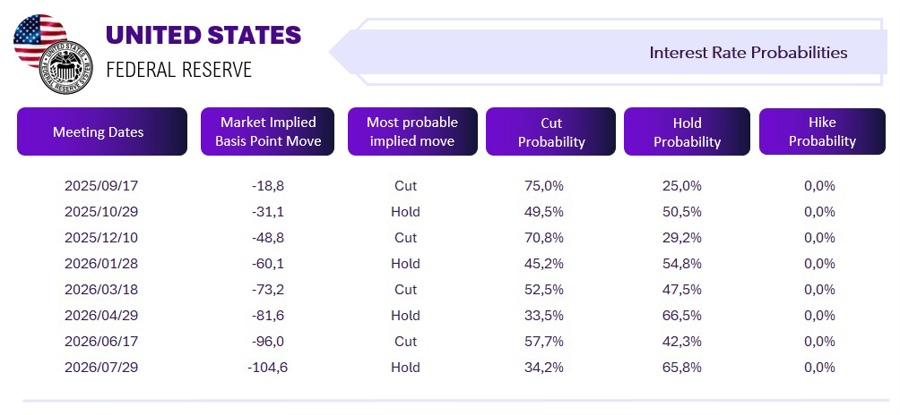 UNITED STATES
FEDERAL RESERVE

Interest Rate Probabilities

| Meeting Dates | Market Implied Basis Point Move | Most probable implied move | Cut Probability | Hold Probability | Hike Probability |
|---|---|---|---|---|---|
| 2025/09/17 | -18,8 | Cut | 75,0% | 25,0% | 0,0% |
| 2025/10/29 | -31,1 | Hold | 49,5% | 50,5% | 0,0% |
| 2025/12/10 | -48,8 | Cut | 70,8% | 29,2% | 0,0% |
| 2026/01/28 | -60,1 | Hold | 45,2% | 54,8% | 0,0% |
| 2026/03/18 | -73,2 | Cut | 52,5% | 47,5% | 0,0% |
| 2026/04/29 | -81,6 | Hold | 33,5% | 66,5% | 0,0% |
| 2026/06/17 | -96,0 | Cut | 57,7% | 42,3% | 0,0% |
| 2026/07/29 | -104,6 | Hold | 34,2% | 65,8% | 0,0% |